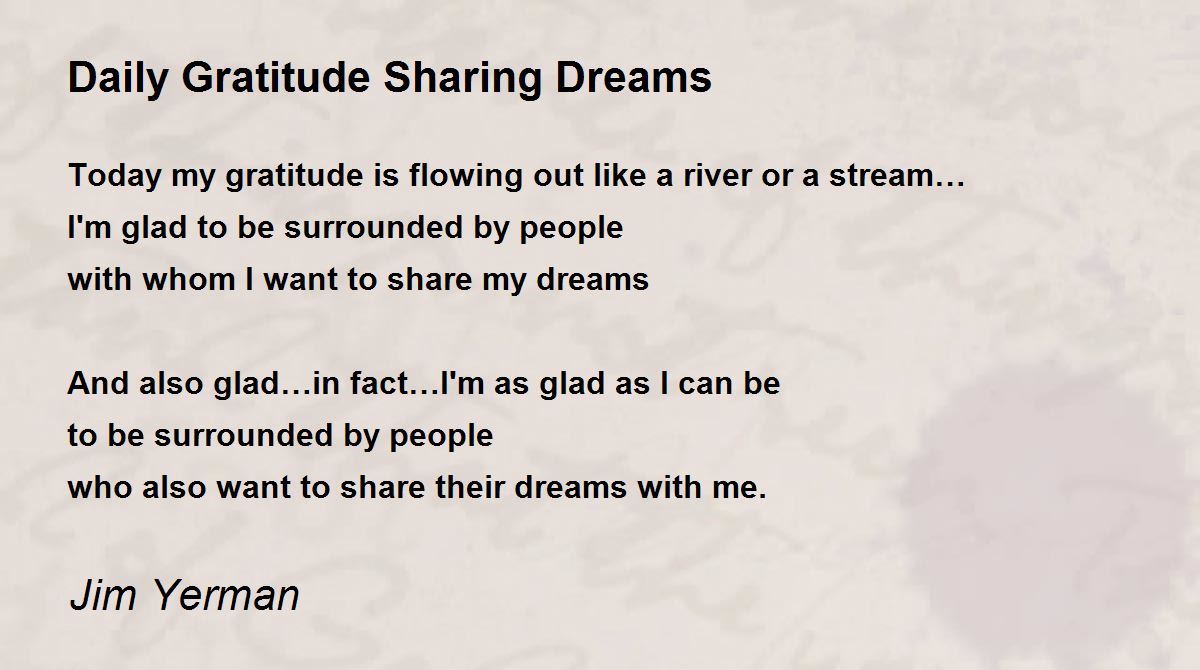 Daily Gratitude Sharing Dreams

Today my gratitude is flowing out like a river or a stream…
I'm glad to be surrounded by people
with whom I want to share my dreams

And also glad…in fact…I'm as glad as I can be
to be surrounded by people
who also want to share their dreams with me.

Jim Yerman